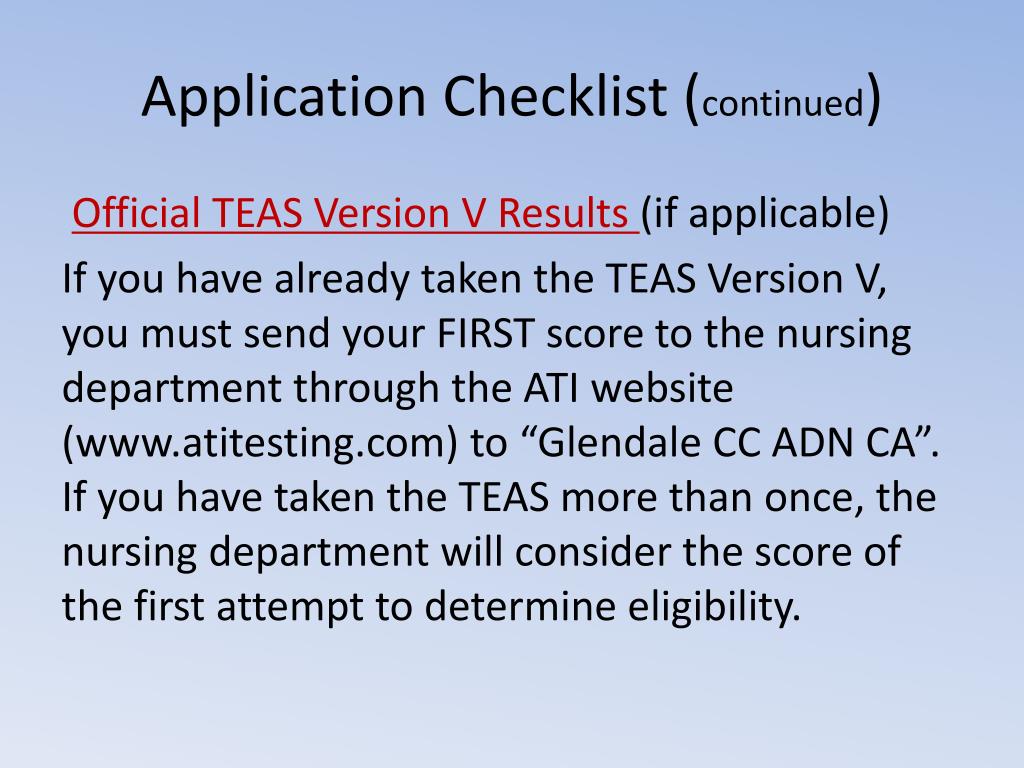 Application Checklist (continued)

Official TEAS Version V Results (if applicable)

If you have already taken the TEAS Version V, you must send your FIRST score to the nursing department through the ATI website (www.atitesting.com) to “Glendale CC ADN CA”. If you have taken the TEAS more than once, the nursing department will consider the score of the first attempt to determine eligibility.